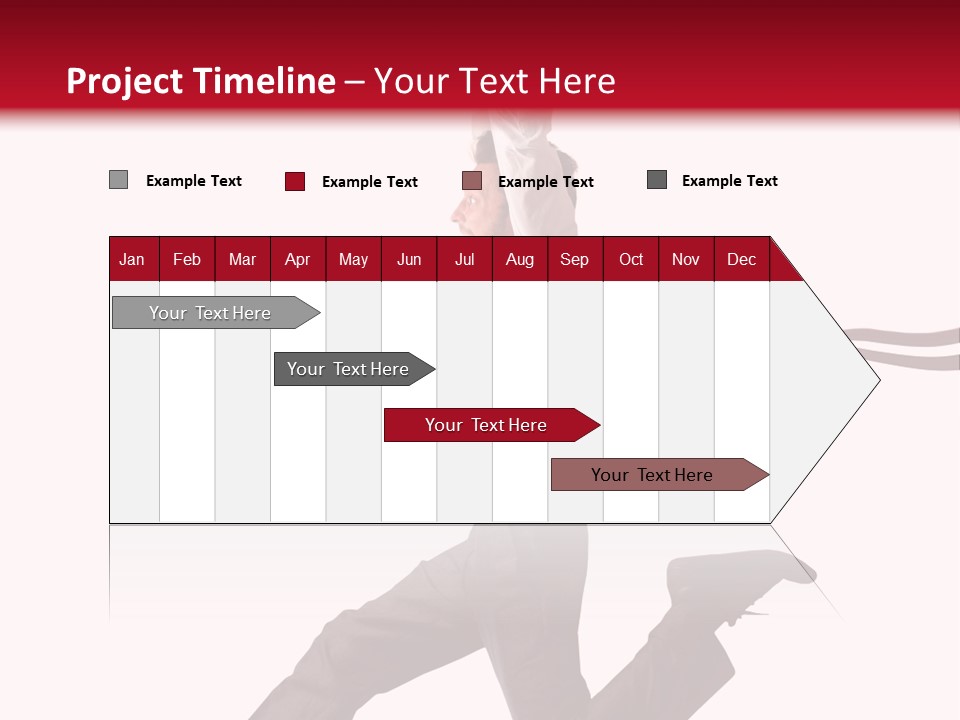 Project Timeline – Your Text Here

Example Text
Example Text
Example Text
Example Text

| Jan | Feb | Mar | Apr | May | Jun | Jul | Aug | Sep | Oct | Nov | Dec |
|---|---|---|---|---|---|---|---|---|---|---|---|

Your Text Here

Your Text Here

Your Text Here

Your Text Here